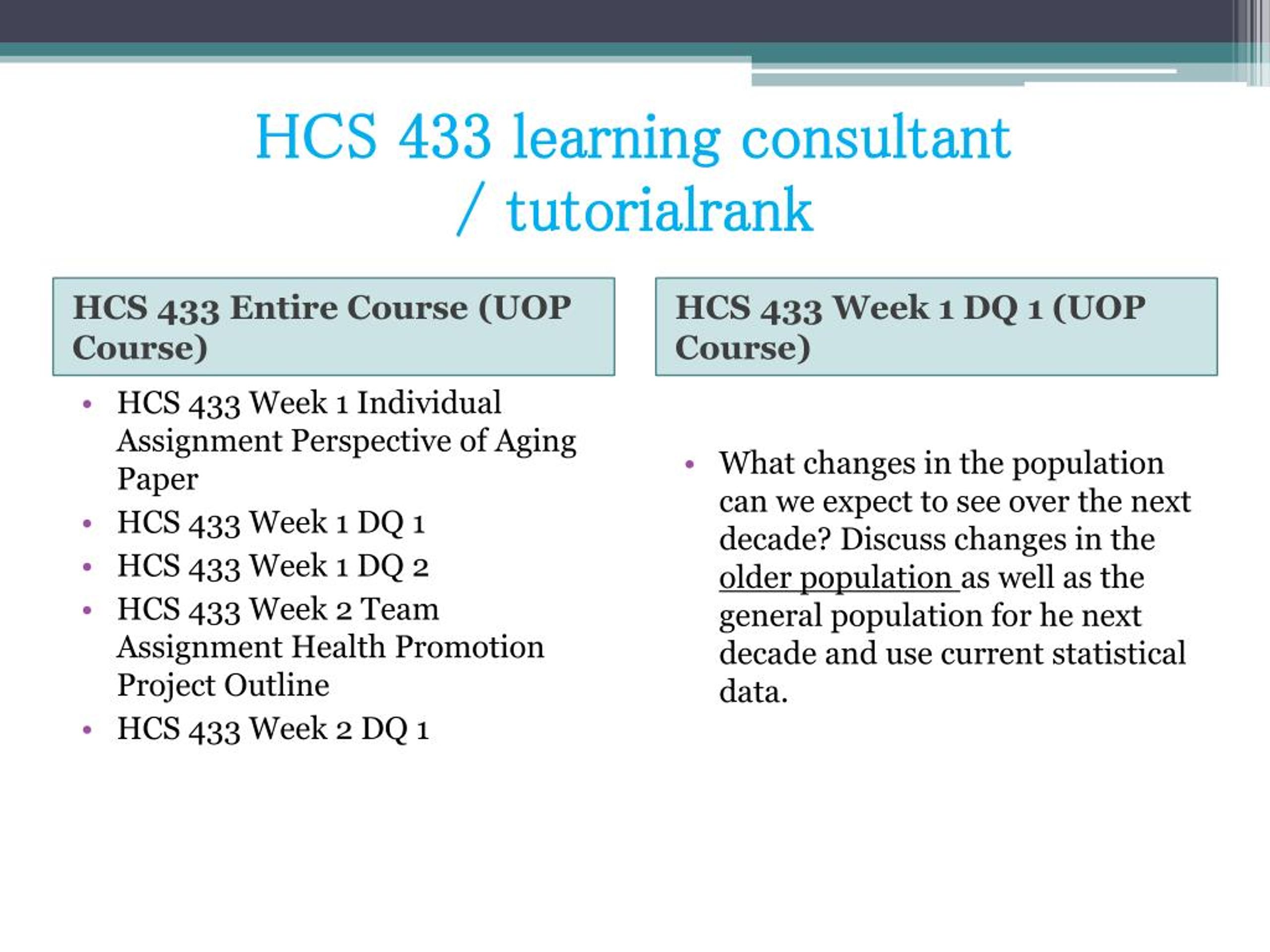 HCS 433 learning consultant / tutorialrank

HCS 433 Entire Course (UOP Course)

• HCS 433 Week 1 Individual Assignment Perspective of Aging Paper
• HCS 433 Week 1 DQ 1
• HCS 433 Week 1 DQ 2
• HCS 433 Week 2 Team Assignment Health Promotion Project Outline
• HCS 433 Week 2 DQ 1

HCS 433 Week 1 DQ 1 (UOP Course)

• What changes in the population can we expect to see over the next decade? Discuss changes in the older population as well as the general population for he next decade and use current statistical data.